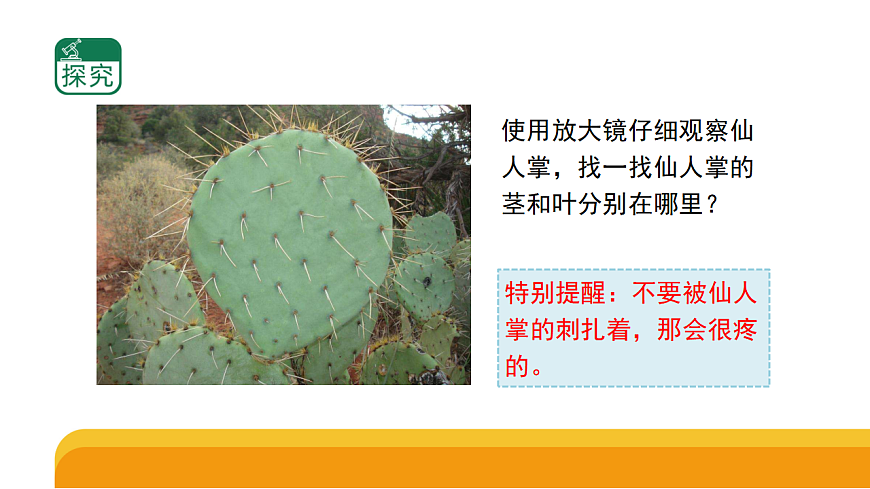 探究

使用放大镜仔细观察仙人掌，找一找仙人掌的茎和叶分别在哪里？

特别提醒：不要被仙人掌的刺扎着，那会很疼的。